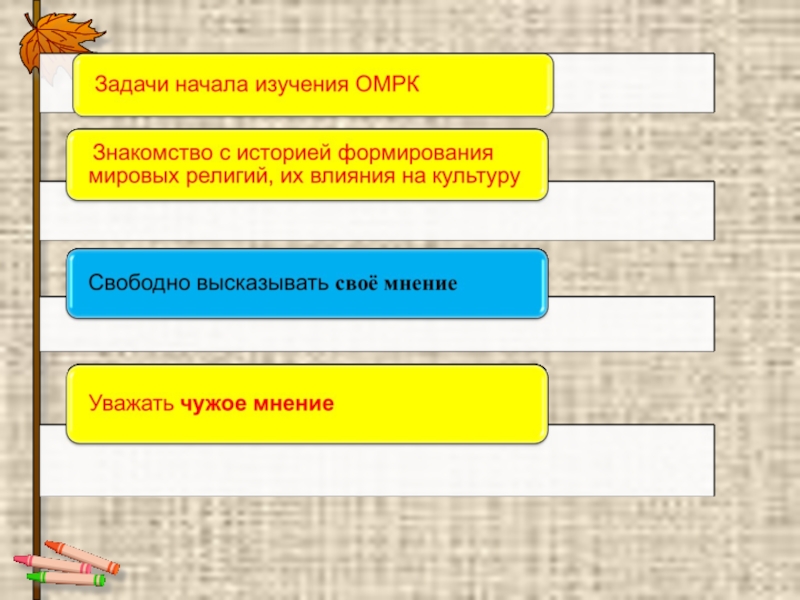 Задачи начала изучения ОМРК

Знакомство с историей формирования мировых религий, их влияния на культуру

Свободно высказывать своё мнение

Уважать чужое мнение